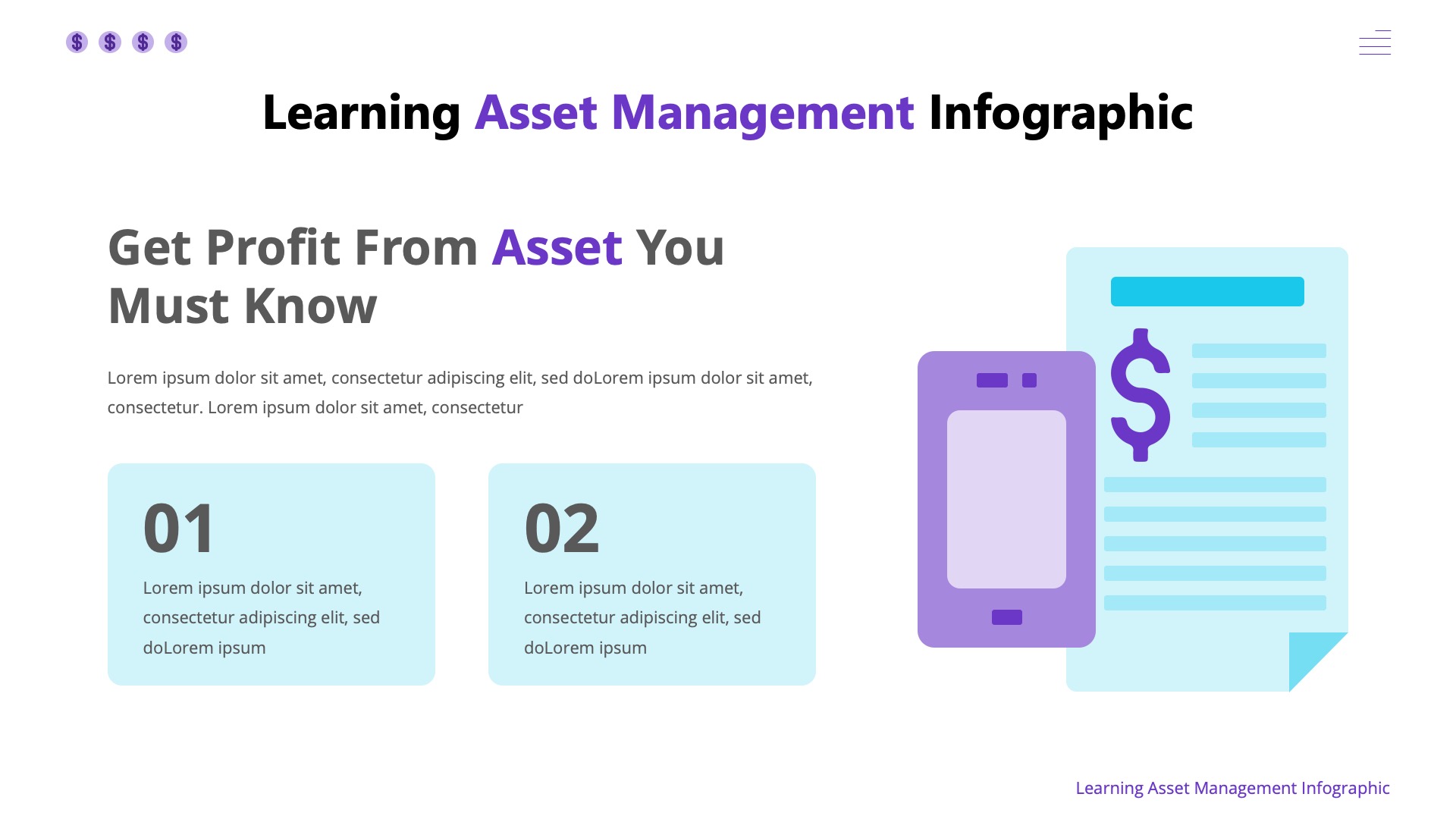 $ $ $ $

Learning Asset Management Infographic

Get Profit From Asset You Must Know

Lorem ipsum dolor sit amet, consectetur adipiscing elit, sed doLorem ipsum dolor sit amet, consectetur. Lorem ipsum dolor sit amet, consectetur

01

Lorem ipsum dolor sit amet, consectetur adipiscing elit, sed doLorem ipsum

02

Lorem ipsum dolor sit amet, consectetur adipiscing elit, sed doLorem ipsum

$

Learning Asset Management Infographic